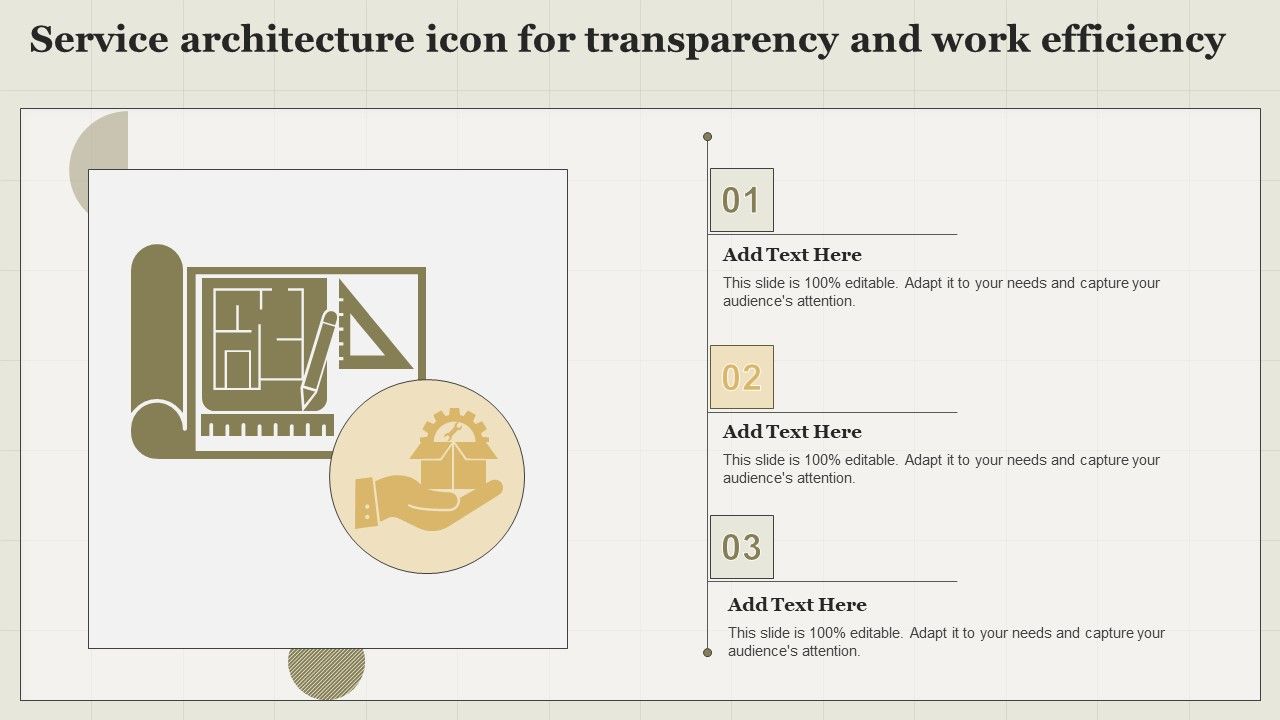 Service architecture icon for transparency and work efficiency

01

Add Text Here

This slide is 100% editable. Adapt it to your needs and capture your audience's attention.

02

Add Text Here

This slide is 100% editable. Adapt it to your needs and capture your audience's attention.

03

Add Text Here

This slide is 100% editable. Adapt it to your needs and capture your audience's attention.